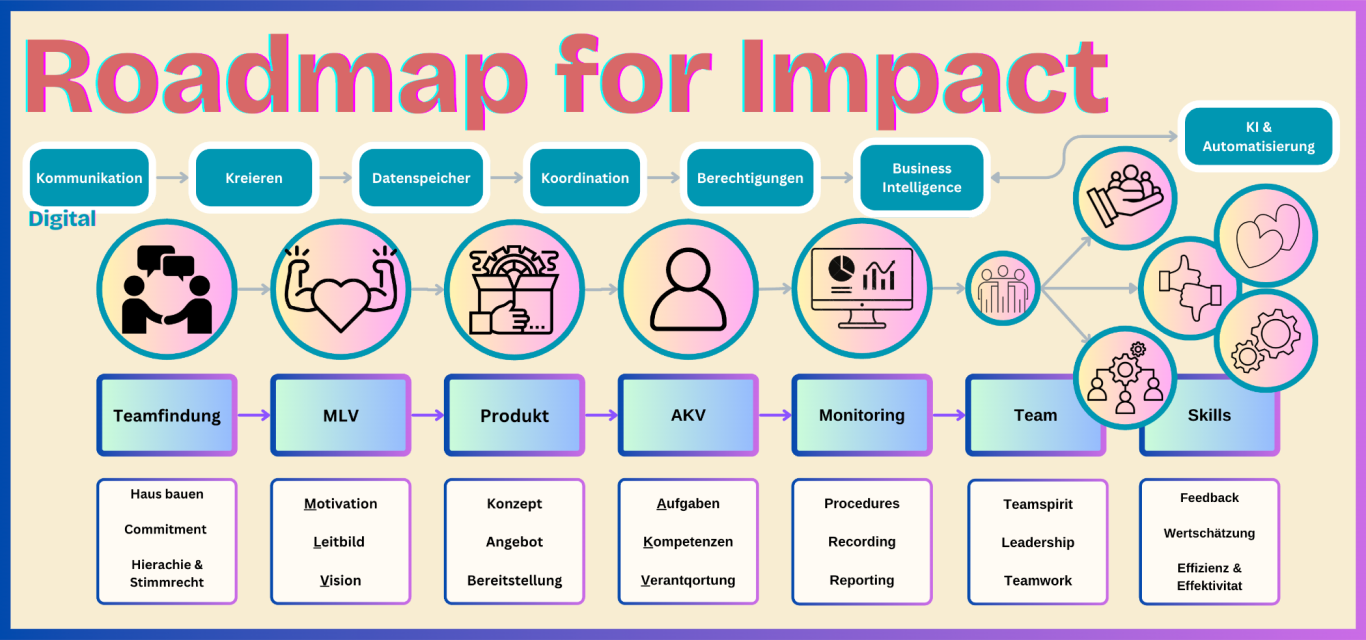 Roadmap for Impact

Kommunikation

Kreieren

Datenspeicher

Koordination

Berechtigungen

Business Intelligence

KI & Automatisierung

Digital

Teamfindung

MLV

Produkt

AKV

Monitoring

Team

Skills

Haus bauen

Commitment

Hierachie & Stimmrecht

Motivation

Leitbild

Vision

Konzept

Angebot

Bereitstellung

Aufgaben

Kompetenzen

Verantqortung

Procedures

Recording

Reporting

Teamspirit

Leadership

Teamwork

Feedback

Wertschätzung

Effizienz & Effektivitat